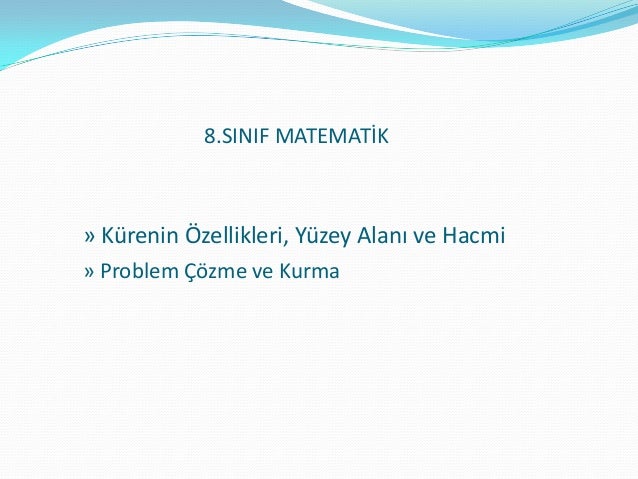 8.SINIF MATEMATİK

» Kürenin Özellikleri, Yüzey Alanı ve Hacmi

» Problem Çözme ve Kurma